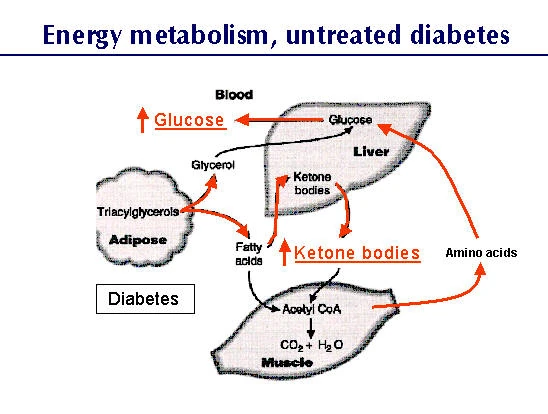 Energy metabolism, untreated diabetes

Blood

Glucose

Glucose

Liver

Glycerol

Ketone bodies

Triacylglycerols

Adipose

Fatty acids

Ketone bodies

Amino acids

Diabetes

Acetyl CoA

$CO_2 + H_2O$

Muscle